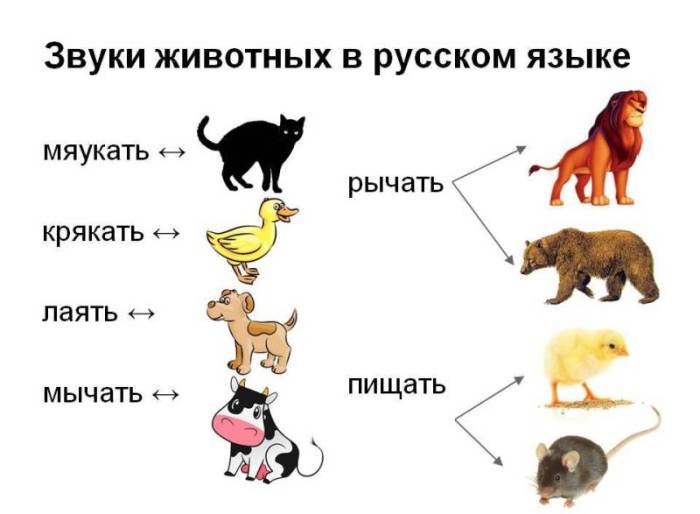 Звуки животных в русском языке

мяукать ↔

крякать ↔

лаять ↔

мычать ↔

рычать

пищать